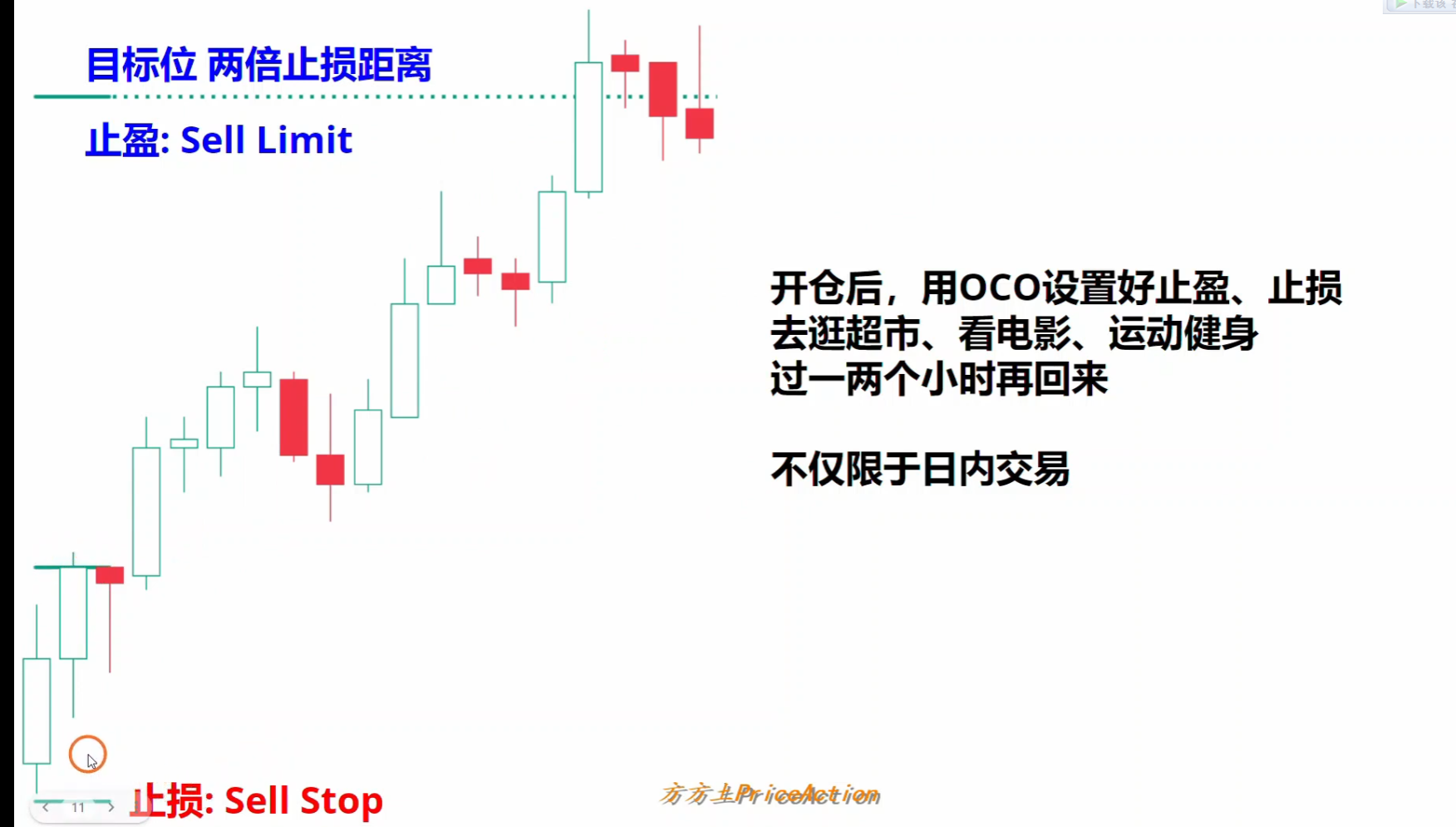 目标位 两倍止损距离

止盈: Sell Limit

开仓后，用OCO设置好止盈、止损
去逛超市、看电影、运动健身
过一两个小时再回来

不仅限于日内交易

11

止损: Sell Stop

方方土PriceAction